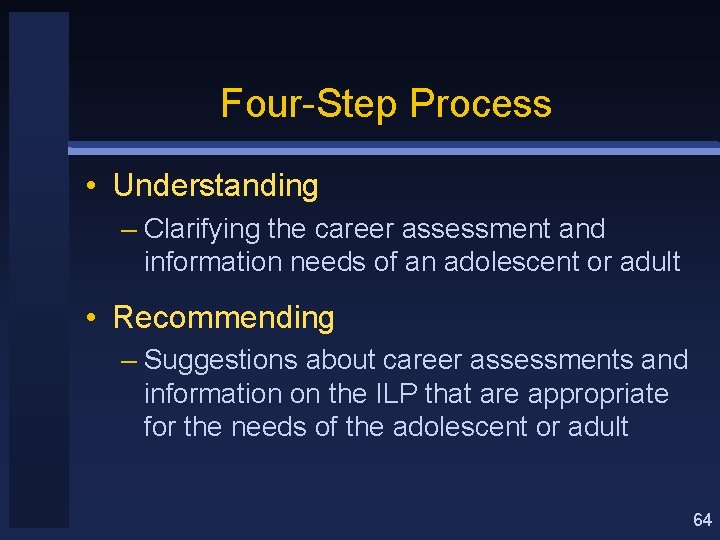 Four-Step Process

• Understanding

– Clarifying the career assessment and information needs of an adolescent or adult

• Recommending

– Suggestions about career assessments and information on the ILP that are appropriate for the needs of the adolescent or adult

64